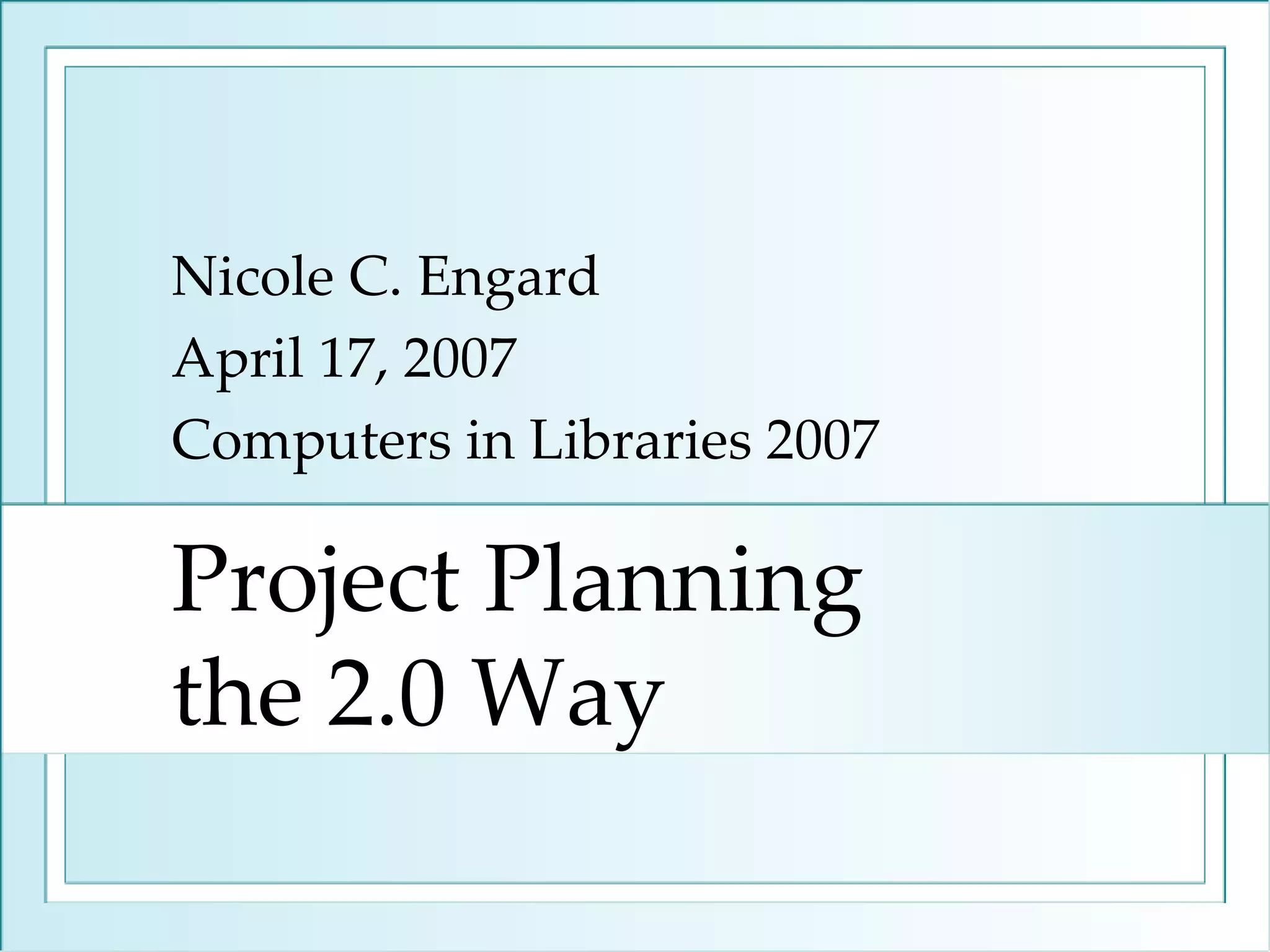 Nicole C. Engard
April 17, 2007
Computers in Libraries 2007

Project Planning the 2.0 Way